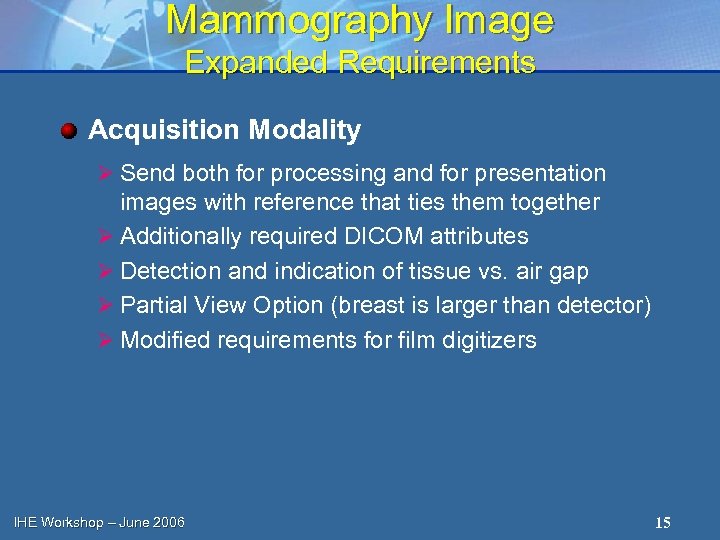 Mammography Image
Expanded Requirements

Acquisition Modality

Send both for processing and for presentation images with reference that ties them together

Additionally required DICOM attributes

Detection and indication of tissue vs. air gap

Partial View Option (breast is larger than detector)

Modified requirements for film digitizers

IHE Workshop – June 2006

15